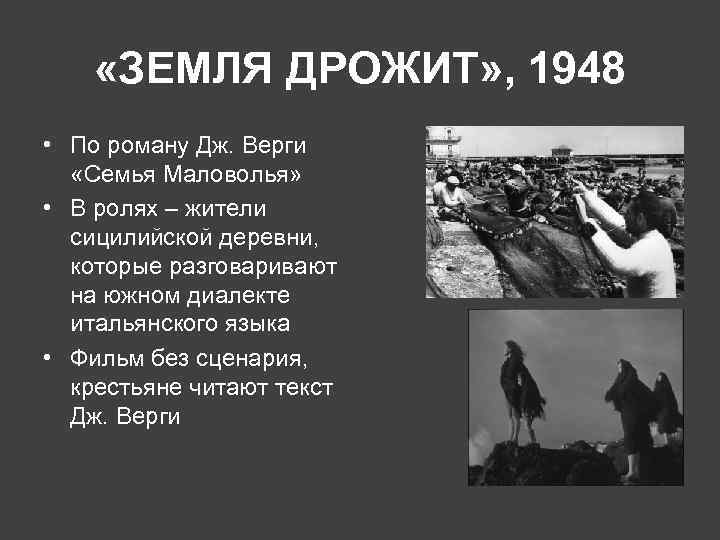 «ЗЕМЛЯ ДРОЖИТ», 1948

• По роману Дж. Верги «Семья Маловолья»
• В ролях – жители сицилийской деревни, которые разговаривают на южном диалекте итальянского языка
• Фильм без сценария, крестьяне читают текст Дж. Верги